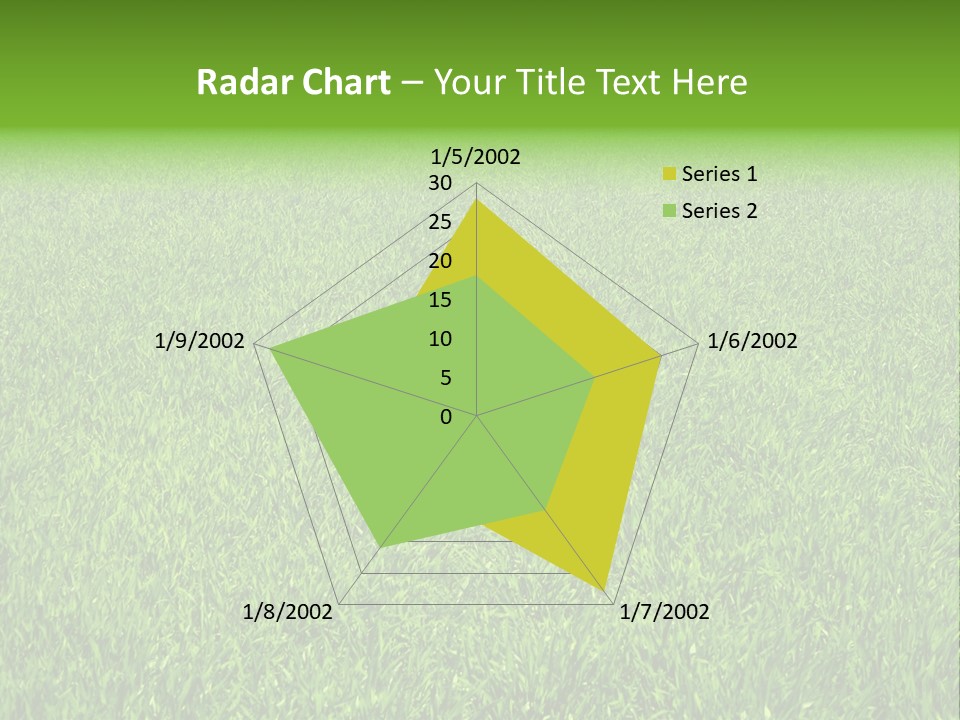 Radar Chart – Your Title Text Here

1/5/2002
30
25
20
15
10
5
0

Series 1
Series 2

1/6/2002
1/7/2002
1/8/2002
1/9/2002